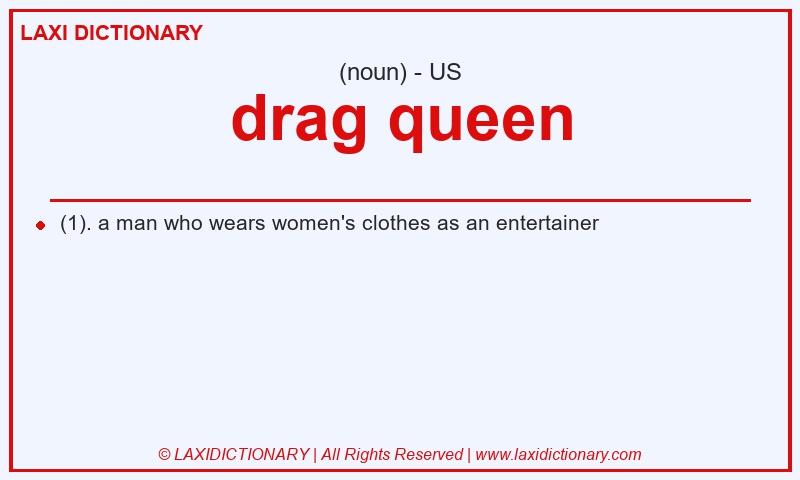 LAXI DICTIONARY

(noun) - US

drag queen

(1). a man who wears women's clothes as an entertainer

© LAXIDICTIONARY | All Rights Reserved | www.laxidictionary.com